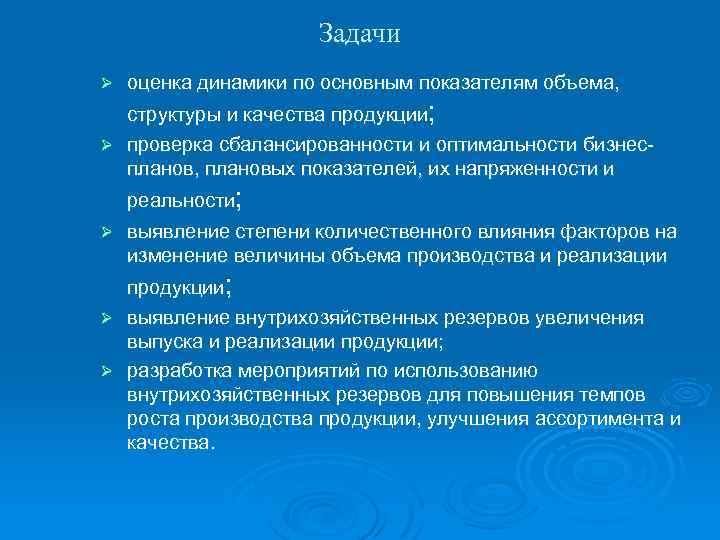 Задачи

➢ оценка динамики по основным показателям объема, структуры и качества продукции;

➢ проверка сбалансированности и оптимальности бизнес-планов, плановых показателей, их напряженности и реальности;

➢ выявление степени количественного влияния факторов на изменение величины объема производства и реализации продукции;

➢ выявление внутрихозяйственных резервов увеличения выпуска и реализации продукции;

➢ разработка мероприятий по использованию внутрихозяйственных резервов для повышения темпов роста производства продукции, улучшения ассортимента и качества.